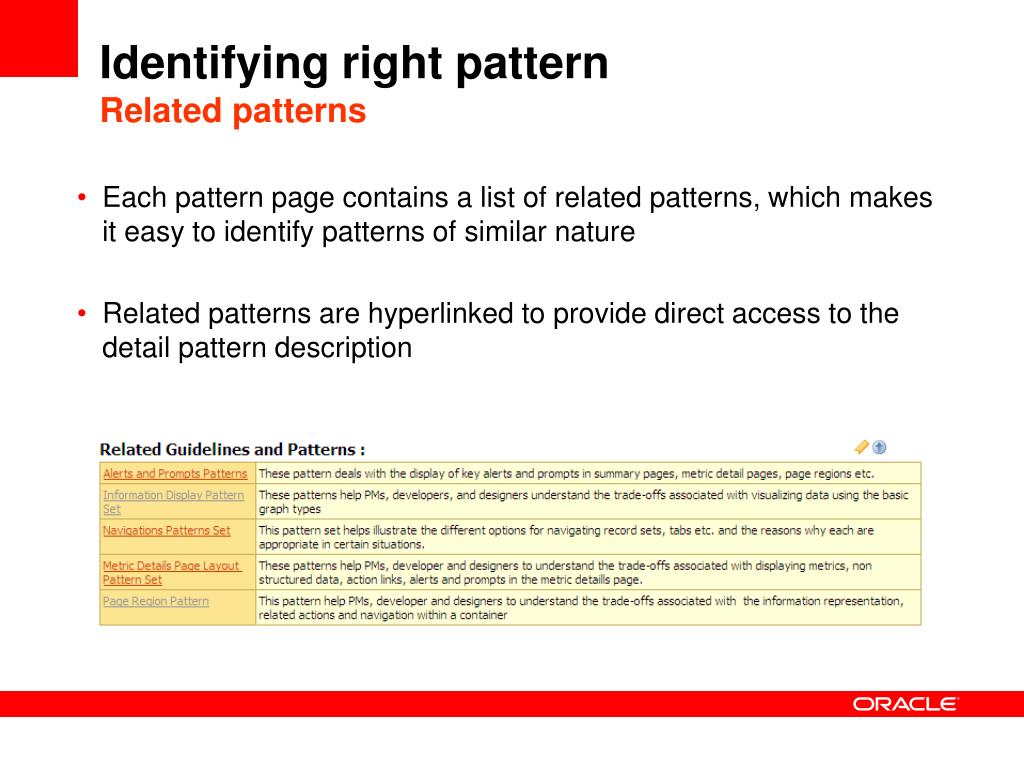 Identifying right pattern
Related patterns

• Each pattern page contains a list of related patterns, which makes it easy to identify patterns of similar nature

• Related patterns are hyperlinked to provide direct access to the detail pattern description

Related Guidelines and Patterns :

| | |
|---|---|
| Alerts and Prompts Patterns | These pattern deals with the display of key alerts and prompts in summary pages, metric detail pages, page regions etc. |
| Information Display Pattern Set | These patterns help PMs, developers, and designers understand the trade-offs associated with visualizing data using the basic graph types |
| Navigations Patterns Set | This pattern set helps illustrate the different options for navigating record sets, tabs etc. and the reasons why each are appropriate in certain situations. |
| Metric Details Page Layout Pattern Set | These patterns help PMs, developer and designers to understand the trade-offs associated with displaying metrics, non structured data, action links, alerts and prompts in the metric detaills page. |
| Page Region Pattern | This pattern help PMs, developer and designers to understand the trade-offs associated with the information representation, related actions and navigation within a container |

ORACLE